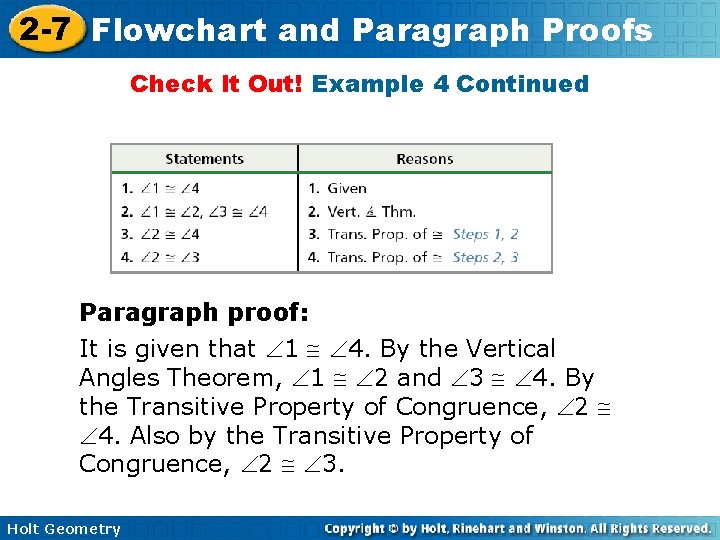 2-7 Flowchart and Paragraph Proofs

Check It Out! Example 4 Continued

| Statements | Reasons |
|---|---|
| 1. $\angle 1 \cong \angle 4$ | 1. Given |
| 2. $\angle 1 \cong \angle 2$, $\angle 3 \cong \angle 4$ | 2. Vert. $\angle$s Thm. |
| 3. $\angle 2 \cong \angle 4$ | 3. Trans. Prop. of $\cong$ Steps 1, 2 |
| 4. $\angle 2 \cong \angle 3$ | 4. Trans. Prop. of $\cong$ Steps 2, 3 |

Paragraph proof:

It is given that $\angle 1 \cong \angle 4$. By the Vertical Angles Theorem, $\angle 1 \cong \angle 2$ and $\angle 3 \cong \angle 4$. By the Transitive Property of Congruence, $\angle 2 \cong \angle 4$. Also by the Transitive Property of Congruence, $\angle 2 \cong \angle 3$.

Holt Geometry

Copyright © by Holt, Rinehart and Winston. All Rights Reserved.